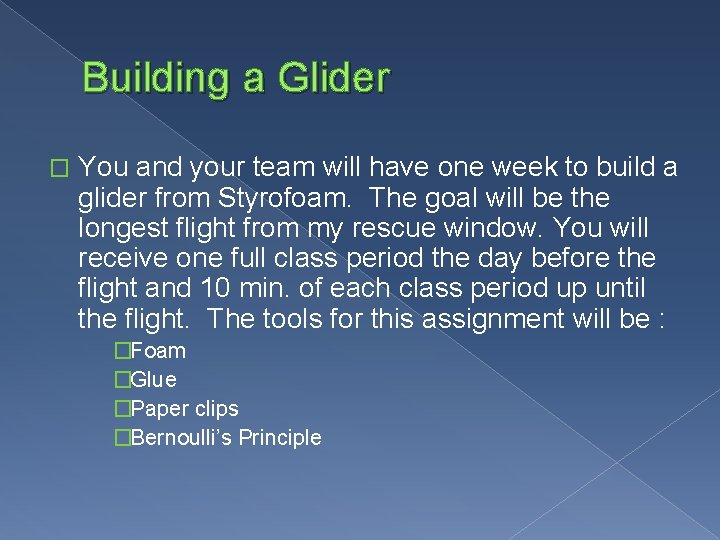 Building a Glider

□ You and your team will have one week to build a glider from Styrofoam.  The goal will be the longest flight from my rescue window. You will receive one full class period the day before the flight and 10 min. of each class period up until the flight.  The tools for this assignment will be :

□Foam
□Glue
□Paper clips
□Bernoulli's Principle